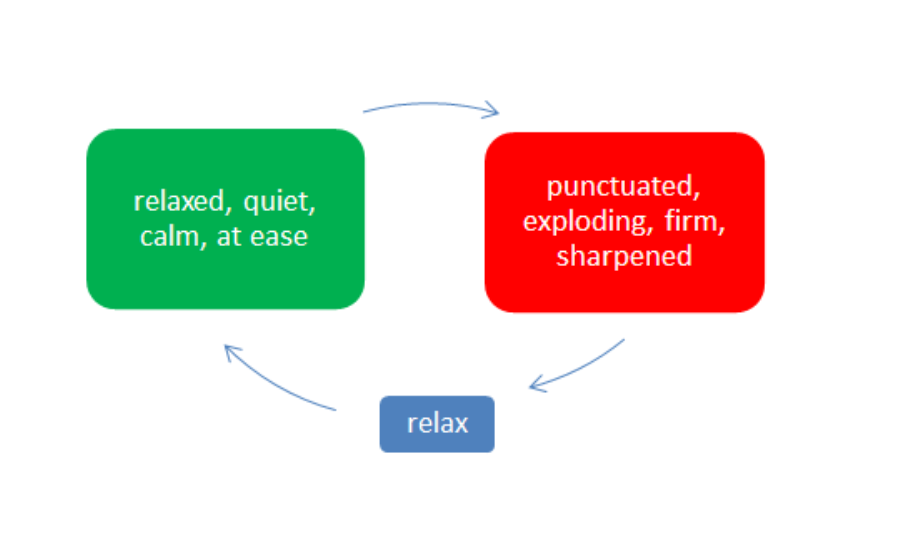 relaxed, quiet, calm, at ease

punctuated, exploding, firm, sharpened

relax